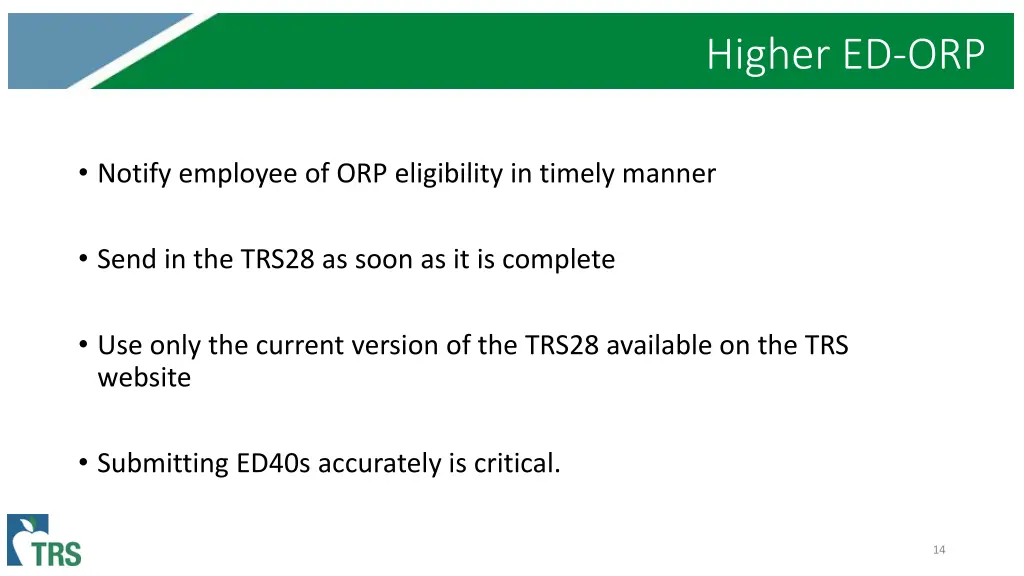 Higher ED-ORP

• Notify employee of ORP eligibility in timely manner

• Send in the TRS28 as soon as it is complete

• Use only the current version of the TRS28 available on the TRS website

• Submitting ED40s accurately is critical.

TRS

14